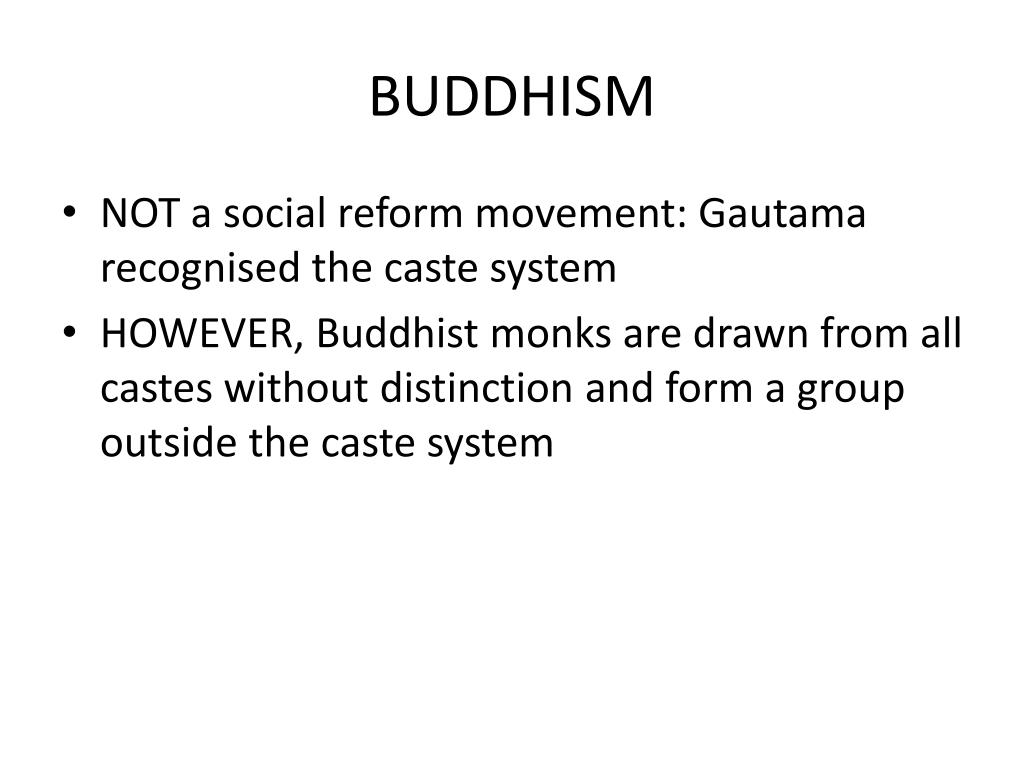 BUDDHISM

• NOT a social reform movement: Gautama recognised the caste system
• HOWEVER, Buddhist monks are drawn from all castes without distinction and form a group outside the caste system